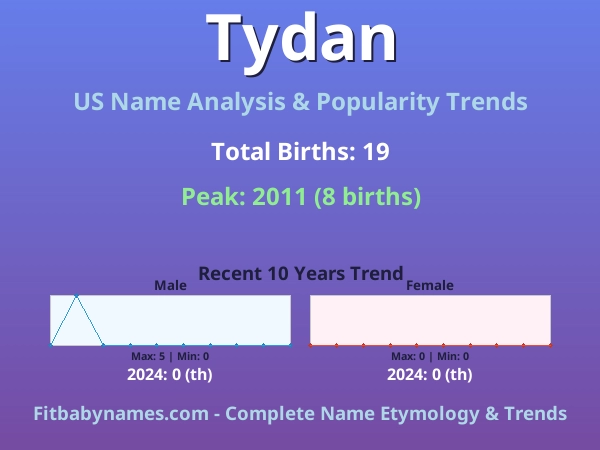 Tydan

US Name Analysis & Popularity Trends

Total Births: 19

Peak: 2011 (8 births)

Recent 10 Years Trend

Male

Max: 5 | Min: 0

2024: 0 (th)

Female

Max: 0 | Min: 0

2024: 0 (th)

Fitbabynames.com - Complete Name Etymology & Trends